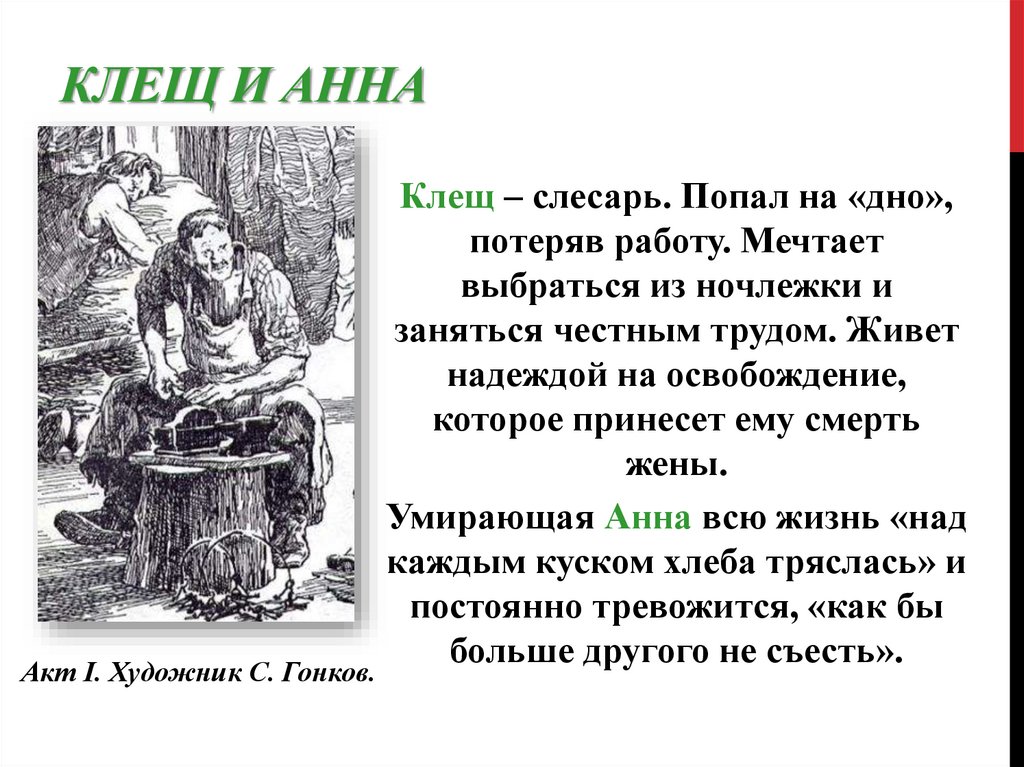 КЛЕЩ И АННА

Клещ – слесарь. Попал на «дно», потеряв работу. Мечтает выбраться из ночлежки и заняться честным трудом. Живет надеждой на освобождение, которое принесет ему смерть жены.

Умирающая Анна всю жизнь «над каждым куском хлеба тряслась» и постоянно тревожится, «как бы больше другого не съесть».

Акт I. Художник С. Гонков.